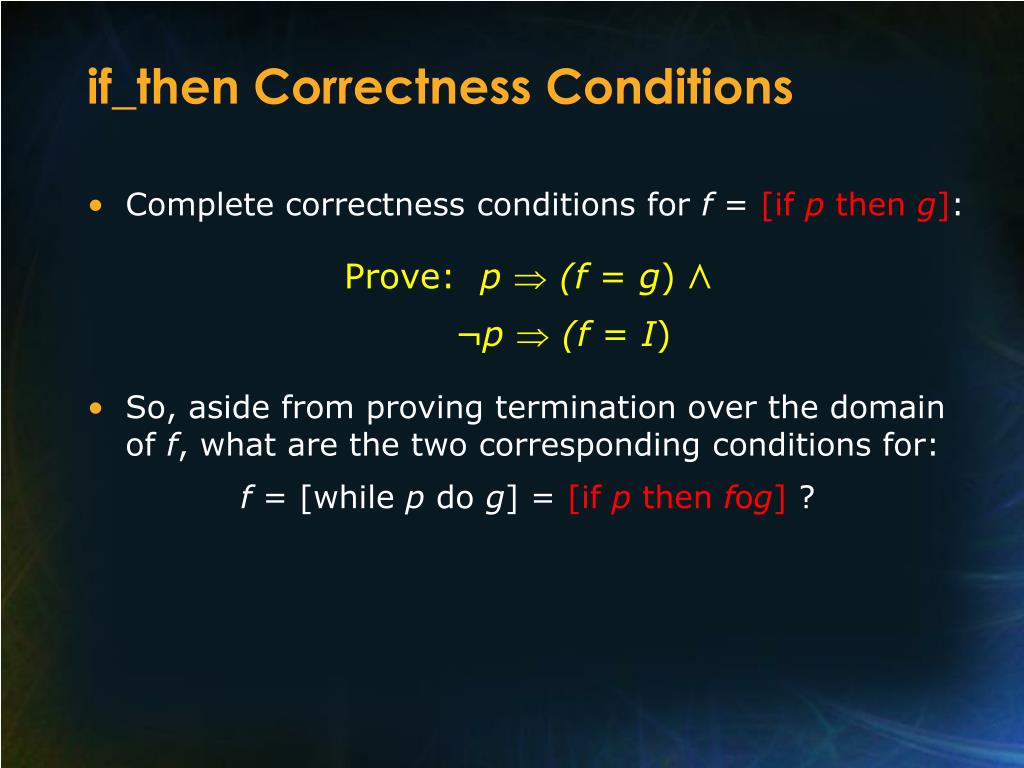 if_then Correctness Conditions

• Complete correctness conditions for $f$ = [if $p$ then $g$]:

Prove: $p \Rightarrow (f = g) \wedge$

$\neg p \Rightarrow (f = I)$

• So, aside from proving termination over the domain of $f$, what are the two corresponding conditions for:

$f$ = [while $p$ do $g$] = [if $p$ then $fog$] ?